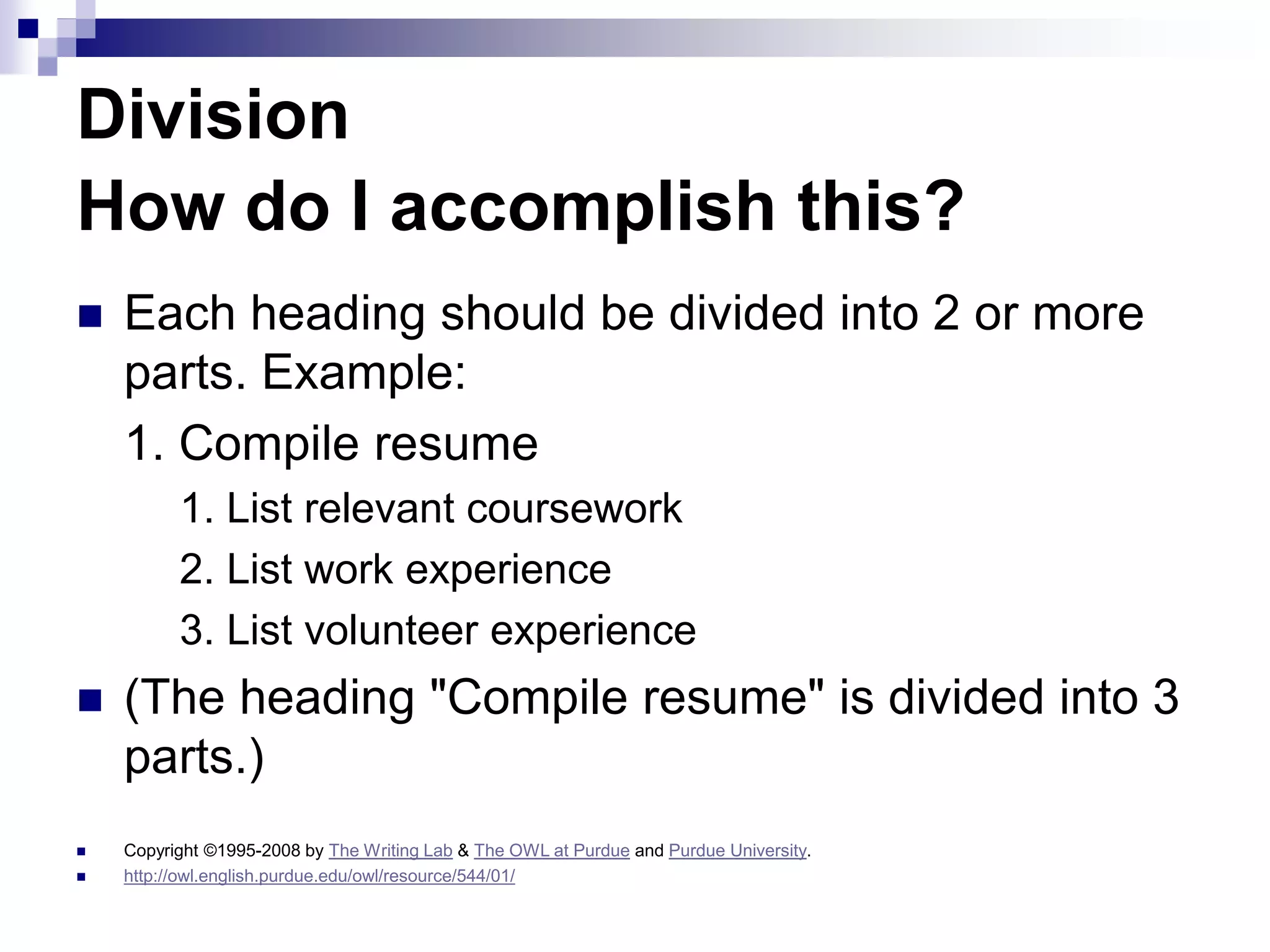 Division
How do I accomplish this?

Each heading should be divided into 2 or more parts. Example:

1. Compile resume

1. List relevant coursework

2. List work experience

3. List volunteer experience

(The heading "Compile resume" is divided into 3 parts.)

Copyright ©1995-2008 by The Writing Lab & The OWL at Purdue and Purdue University.

http://owl.english.purdue.edu/owl/resource/544/01/